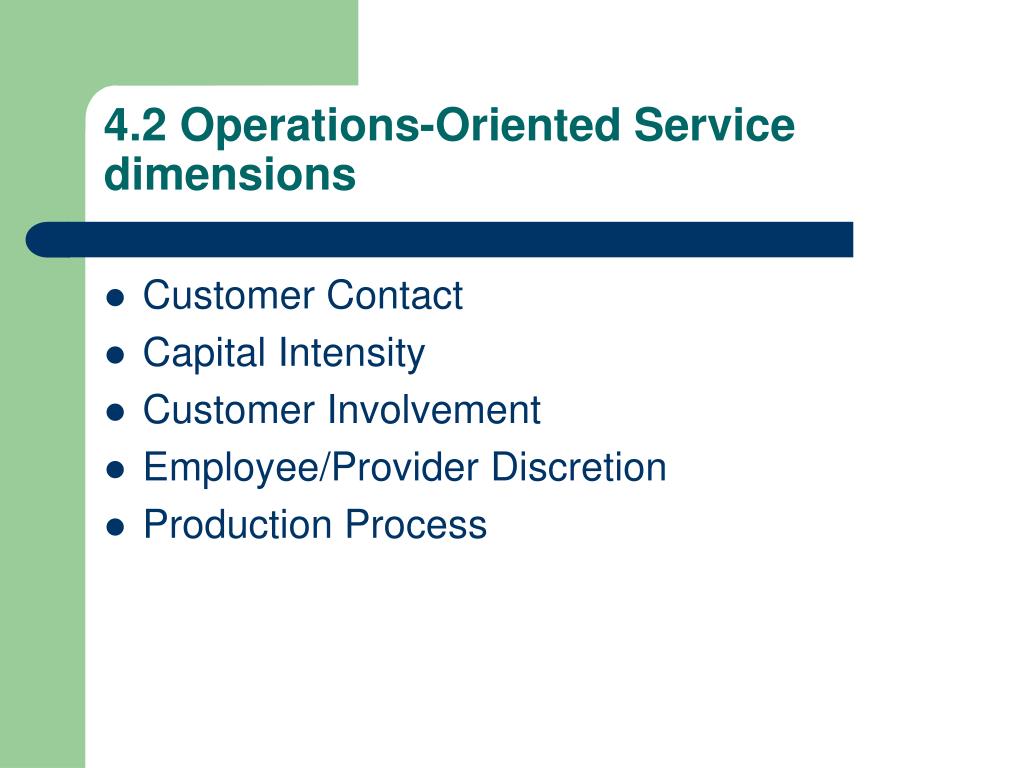 4.2 Operations-Oriented Service dimensions

- Customer Contact
- Capital Intensity
- Customer Involvement
- Employee/Provider Discretion
- Production Process